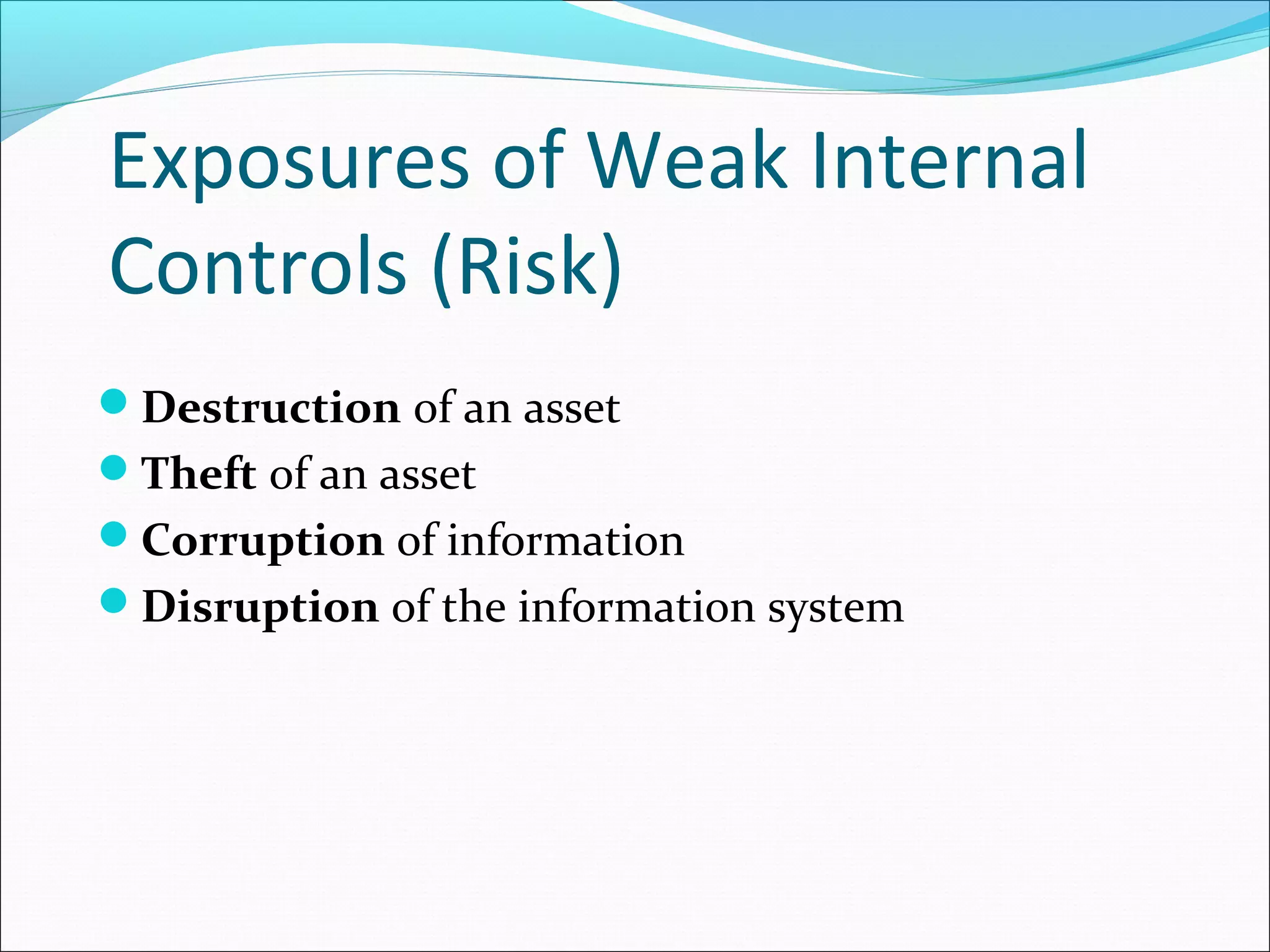 Exposures of Weak Internal Controls (Risk)

- Destruction of an asset
- Theft of an asset
- Corruption of information
- Disruption of the information system